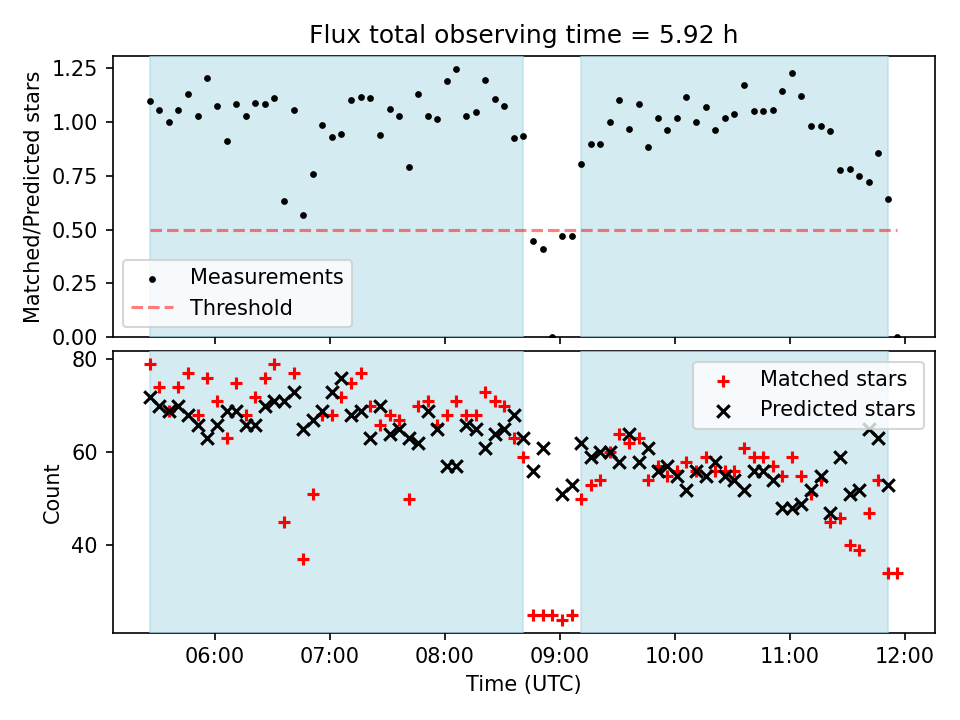 Flux total observing time = 5.92 h

Matched/Predicted stars

1.25
1.00
0.75
0.50
0.25
0.00

Measurements
Threshold

Count

80
60
40

Matched stars
Predicted stars

06:00
07:00
08:00
09:00
10:00
11:00
12:00

Time (UTC)